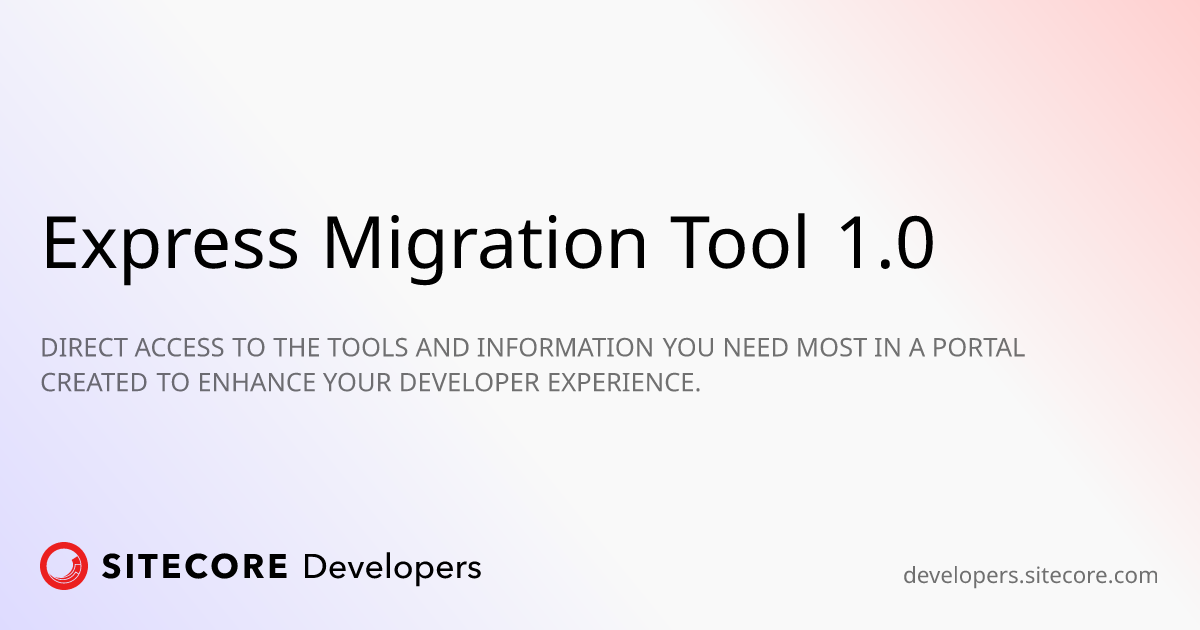 Express Migration Tool 1.0

DIRECT ACCESS TO THE TOOLS AND INFORMATION YOU NEED MOST IN A PORTAL CREATED TO ENHANCE YOUR DEVELOPER EXPERIENCE.

SITECORE Developers

developers.sitecore.com